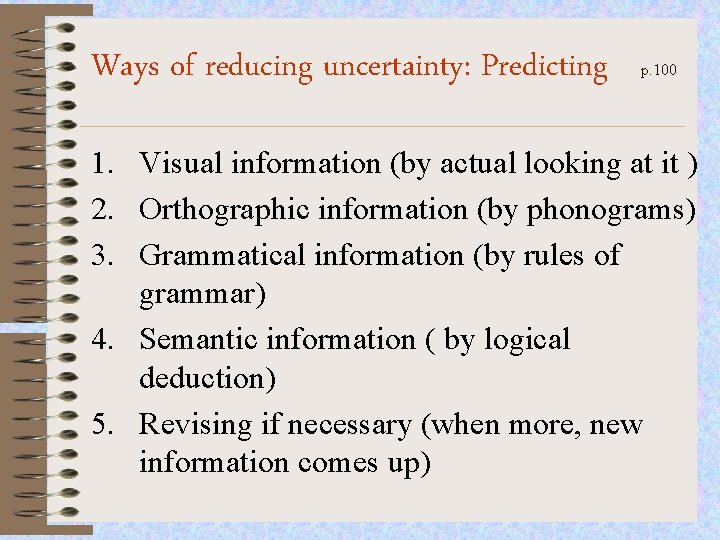 Ways of reducing uncertainty: Predicting p.100

1. Visual information (by actual looking at it )
2. Orthographic information (by phonograms)
3. Grammatical information (by rules of grammar)
4. Semantic information ( by logical deduction)
5. Revising if necessary (when more, new information comes up)